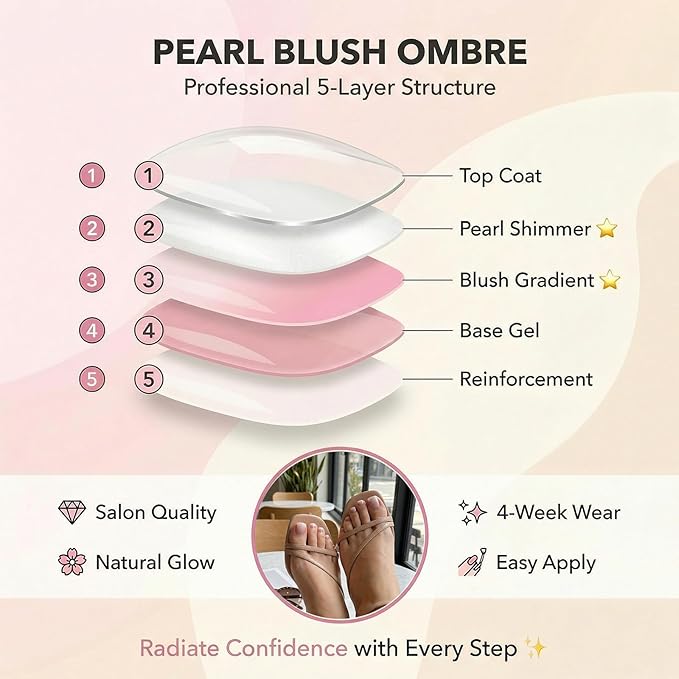 PEARL BLUSH OMBRE
Professional 5-Layer Structure

1 1 Top Coat
2 2 Pearl Shimmer ⭐
3 3 Blush Gradient ⭐
4 4 Base Gel
5 5 Reinforcement

Salon Quality
Natural Glow
4-Week Wear
Easy Apply

Radiate Confidence with Every Step ✨